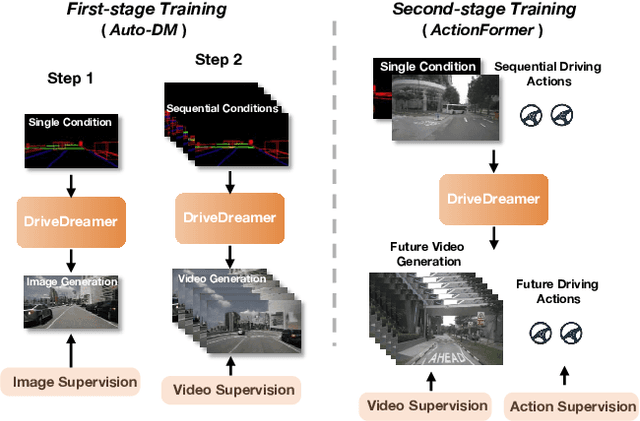 First-stage Training
( Auto-DM )

Step 1

Single Condition

DriveDreamer

Image Generation

Image Supervision

Step 2

Sequential Conditions

DriveDreamer

Video Generation

Video Supervision

Second-stage Training
( ActionFormer )

Single Condition

Sequential Driving Actions

DriveDreamer

Future Video Generation

AHEAD

Future Driving Actions

Video Supervision

Action Supervision